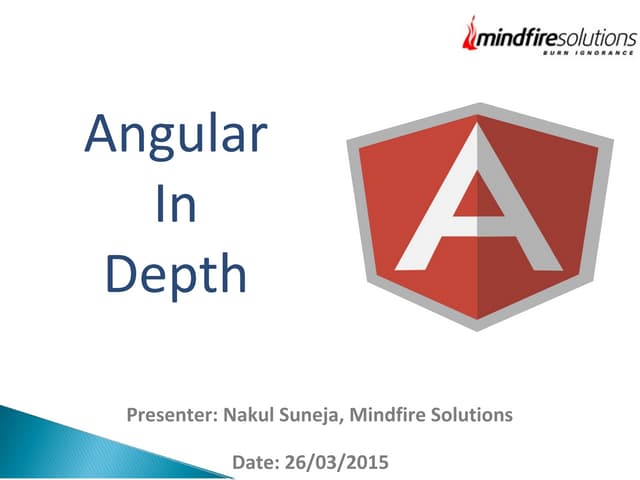 mindfiresolutions
BURN IGNORANCE

Angular
In
Depth

A

Presenter: Nakul Suneja, Mindfire Solutions

Date: 26/03/2015